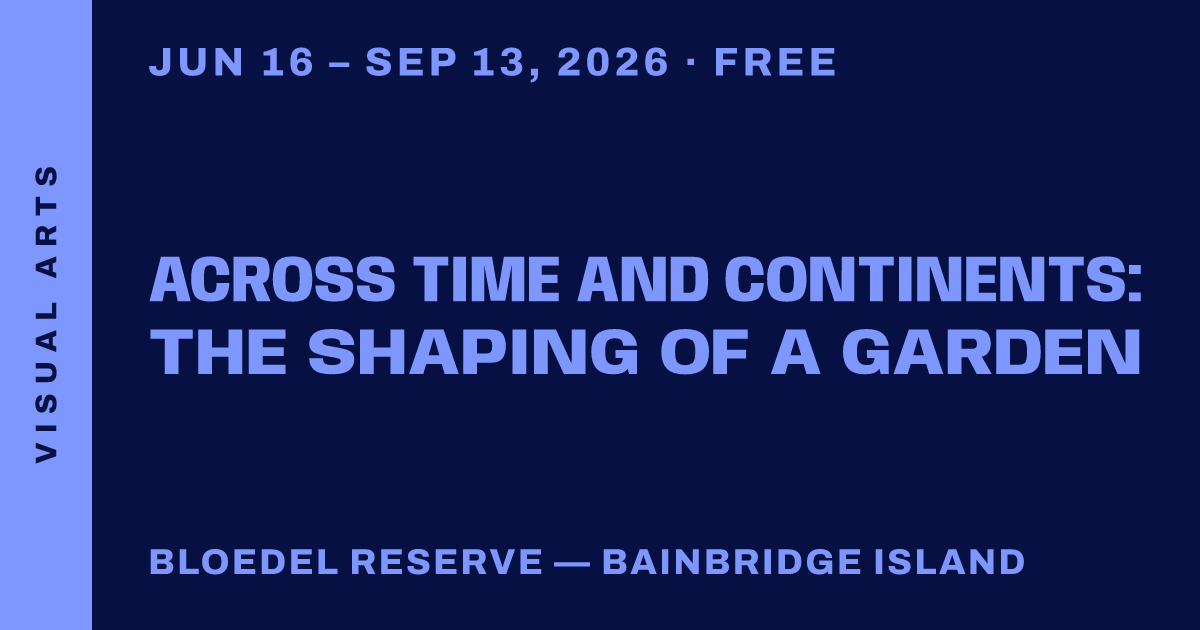 VISUAL ARTS

JUN 16 – SEP 13, 2026 · FREE

ACROSS TIME AND CONTINENTS: THE SHAPING OF A GARDEN

BLOEDEL RESERVE — BAINBRIDGE ISLAND